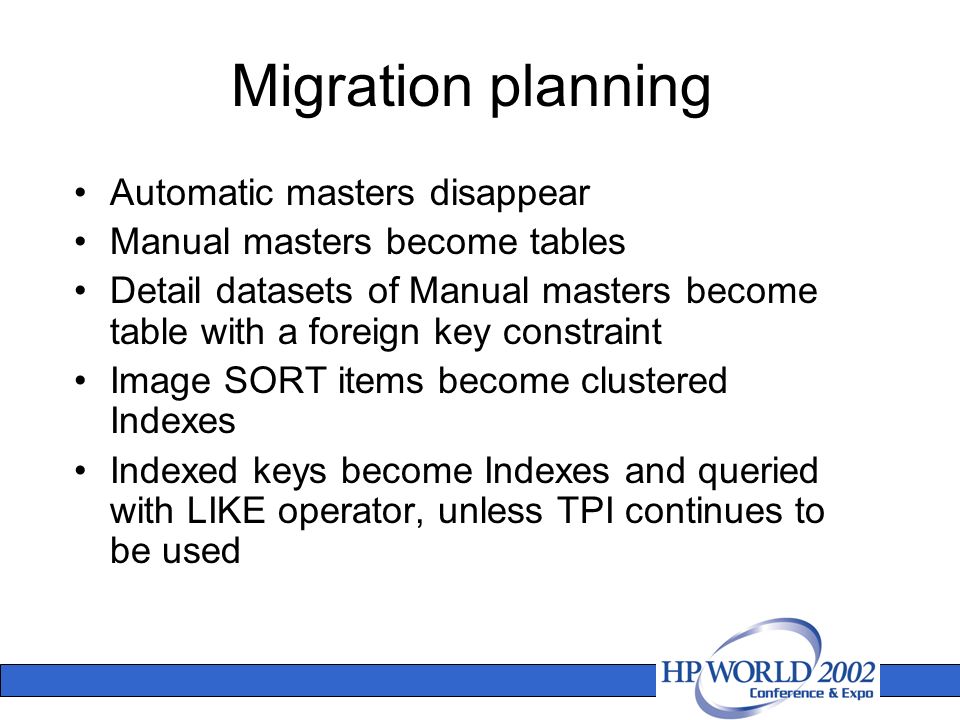 Migration planning

• Automatic masters disappear
• Manual masters become tables
• Detail datasets of Manual masters become table with a foreign key constraint
• Image SORT items become clustered Indexes
• Indexed keys become Indexes and queried with LIKE operator, unless TPI continues to be used

HP WORLD 2002
Conference & Expo